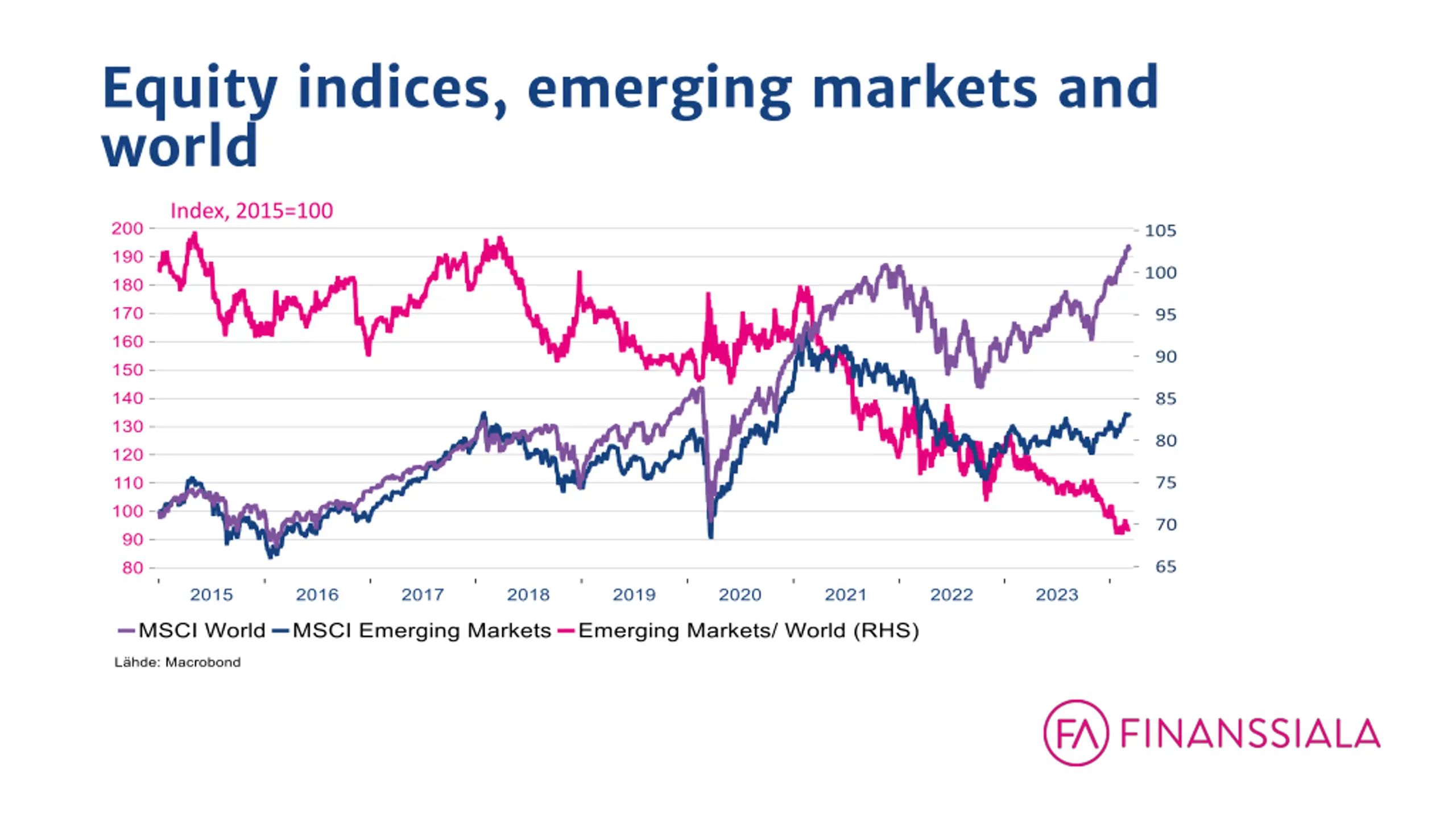 Equity indices, emerging markets and world

Index, 2015=100

200
190
180
170
160
150
140
130
120
110
100
90
80

105
100
95
90
85
80
75
70
65

2015 2016 2017 2018 2019 2020 2021 2022 2023

MSCI World MSCI Emerging Markets Emerging Markets/ World (RHS)

Lähde: Macrobond

FA FINANSSIALA